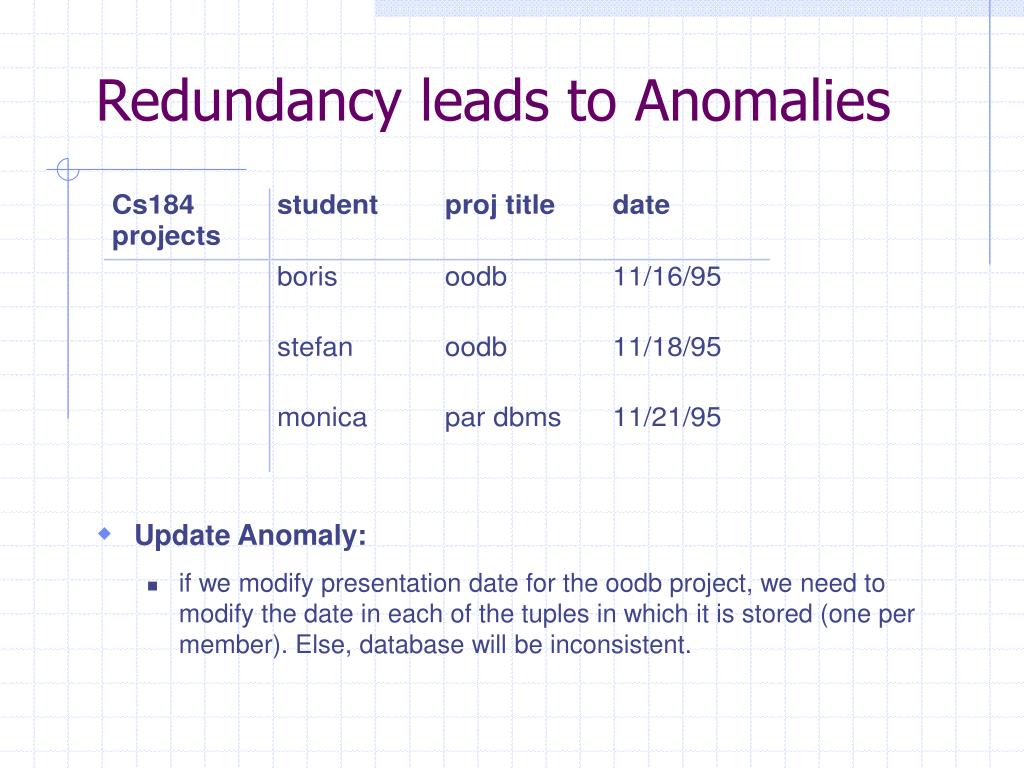 Redundancy leads to Anomalies

| Cs184 projects | student | proj title | date |
|---|---|---|---|
| | boris | oodb | 11/16/95 |
| | stefan | oodb | 11/18/95 |
| | monica | par dbms | 11/21/95 |

Update Anomaly:

if we modify presentation date for the oodb project, we need to modify the date in each of the tuples in which it is stored (one per member). Else, database will be inconsistent.